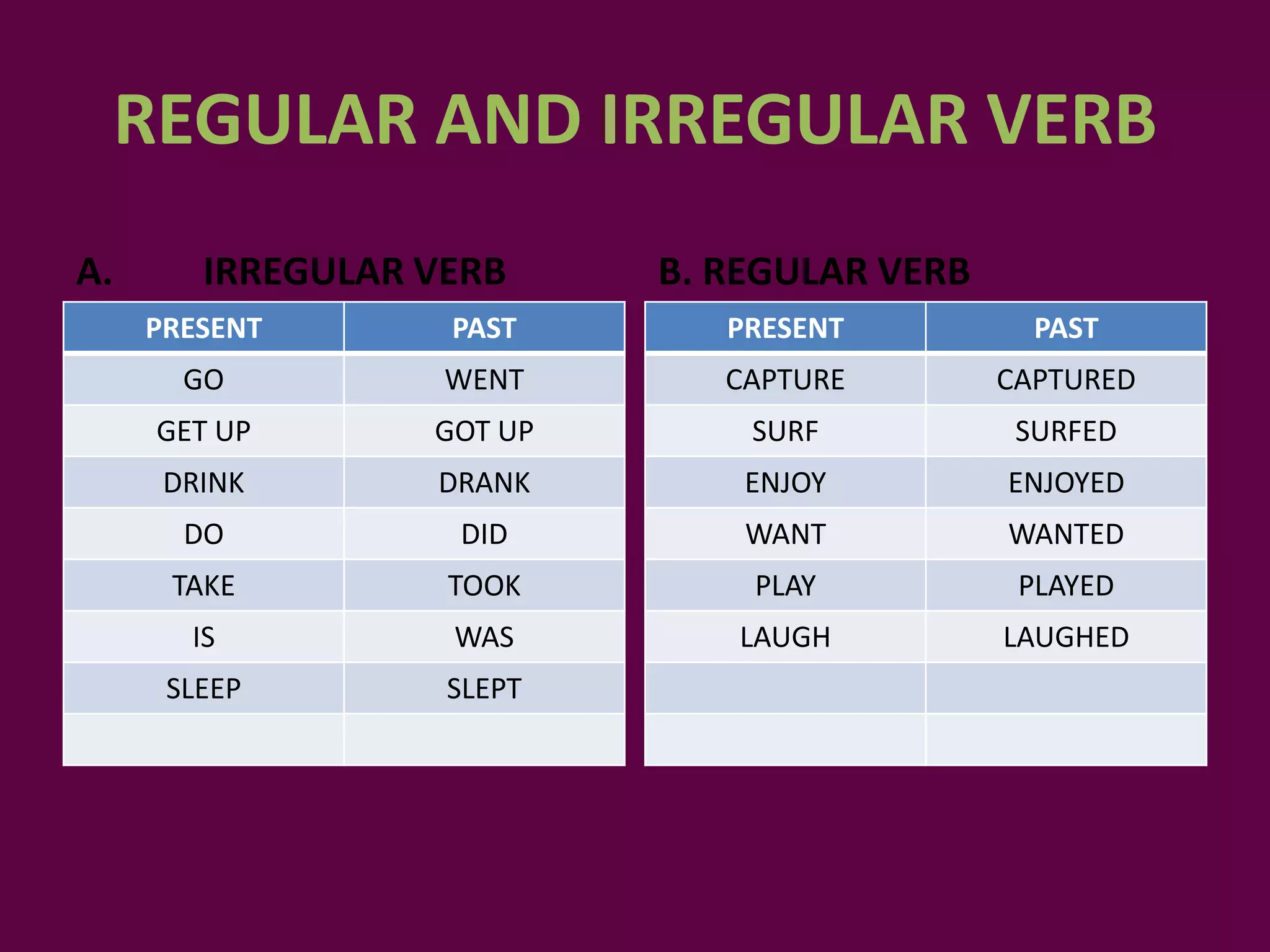 REGULAR AND IRREGULAR VERB

A. IRREGULAR VERB

| PRESENT | PAST |
|---|---|
| GO | WENT |
| GET UP | GOT UP |
| DRINK | DRANK |
| DO | DID |
| TAKE | TOOK |
| IS | WAS |
| SLEEP | SLEPT |
| | |

B. REGULAR VERB

| PRESENT | PAST |
|---|---|
| CAPTURE | CAPTURED |
| SURF | SURFED |
| ENJOY | ENJOYED |
| WANT | WANTED |
| PLAY | PLAYED |
| LAUGH | LAUGHED |
| | |
| | |